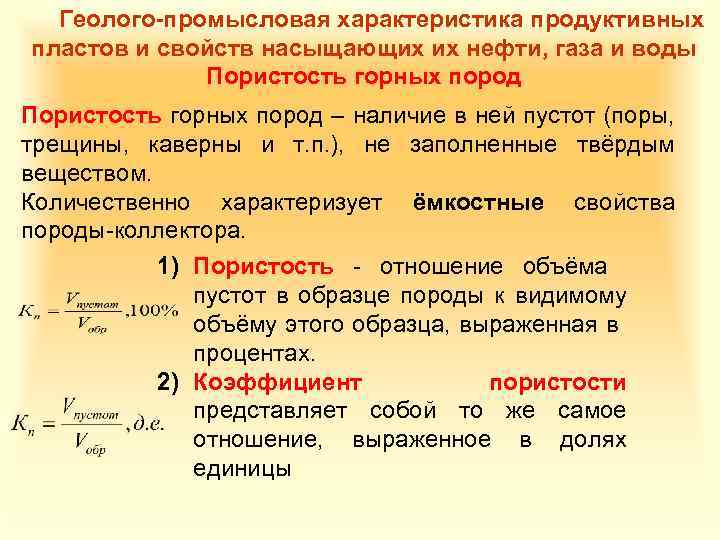 Геолого-промысловая характеристика продуктивных пластов и свойств насыщающих их нефти, газа и воды
Пористость горных пород

Пористость горных пород – наличие в ней пустот (поры, трещины, каверны и т.п.), не заполненные твёрдым веществом.
Количественно характеризует ёмкостные свойства породы-коллектора.

$K_п = \frac{V_{пустот}}{V_{обр}}, 100\%$

1) Пористость - отношение объёма пустот в образце породы к видимому объёму этого образца, выраженная в процентах.

$K_п = \frac{V_{пустот}}{V_{обр}}, д.е.$

2) Коэффициент пористости представляет собой то же самое отношение, выраженное в долях единицы